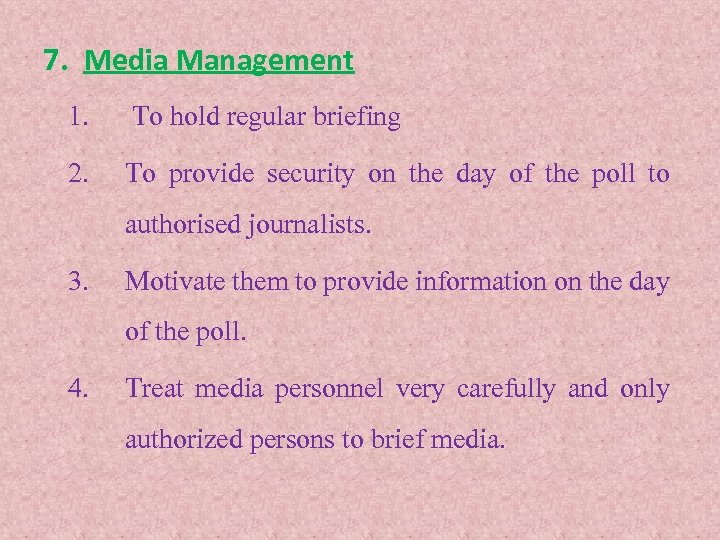 7. Media Management

1. To hold regular briefing

2. To provide security on the day of the poll to authorised journalists.

3. Motivate them to provide information on the day of the poll.

4. Treat media personnel very carefully and only authorized persons to brief media.